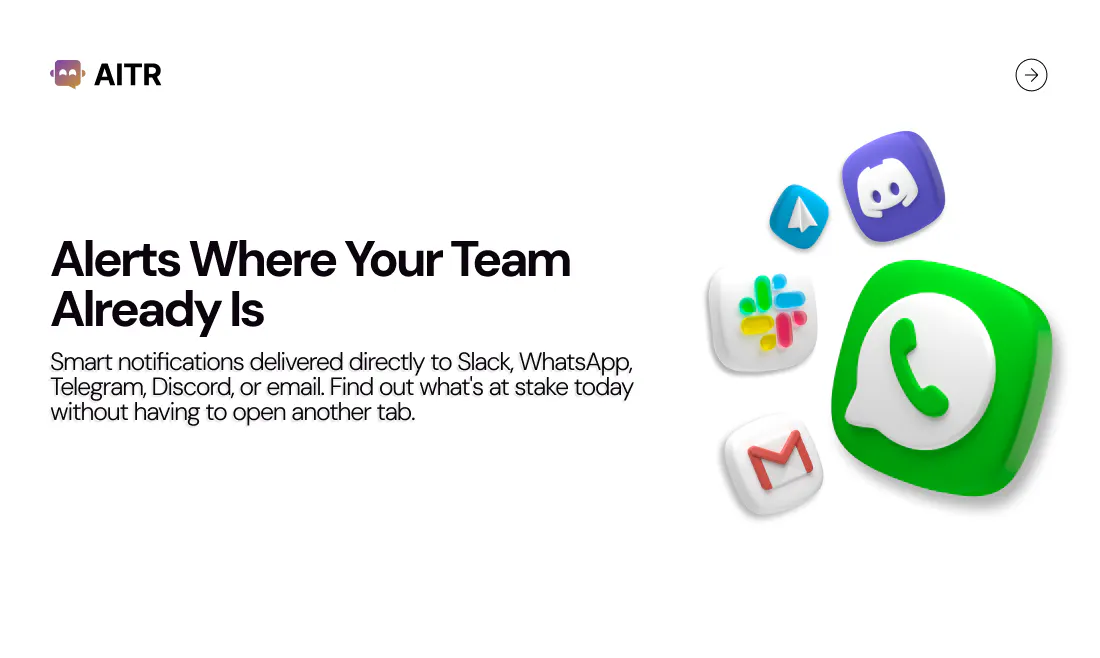 AITR

Alerts Where Your Team Already Is

Smart notifications delivered directly to Slack, WhatsApp, Telegram, Discord, or email. Find out what's at stake today without having to open another tab.